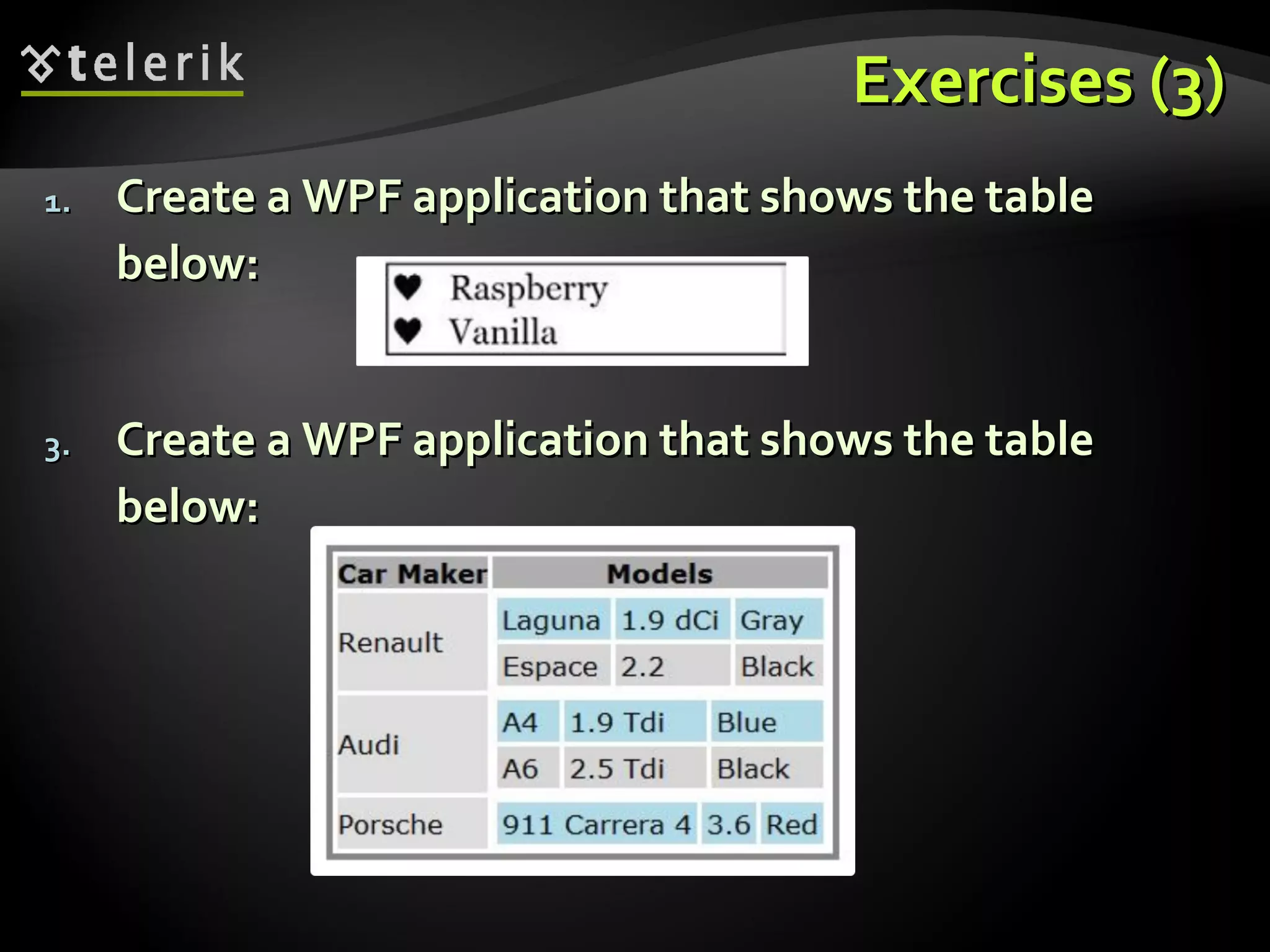 telerik

Exercises (3)

1. Create a WPF application that shows the table below:

♥ Raspberry
♥ Vanilla

3. Create a WPF application that shows the table below:

| Car Maker | Models | | |
|---|---|---|---|
| Renault | Laguna | 1.9 dCi | Gray |
| | Espace | 2.2 | Black |
| Audi | A4 | 1.9 Tdi | Blue |
| | A6 | 2.5 Tdi | Black |
| Porsche | 911 Carrera 4 | 3.6 | Red |